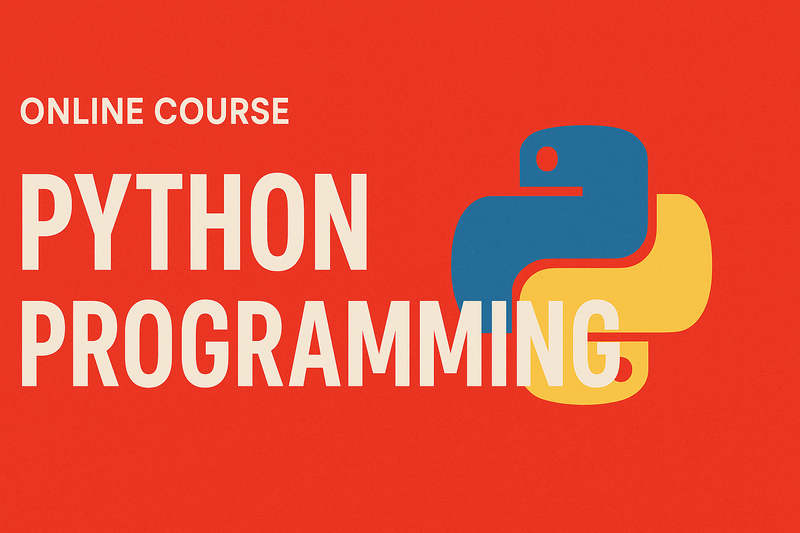 ONLINE COURSE

PYTHON PROGRAMMING